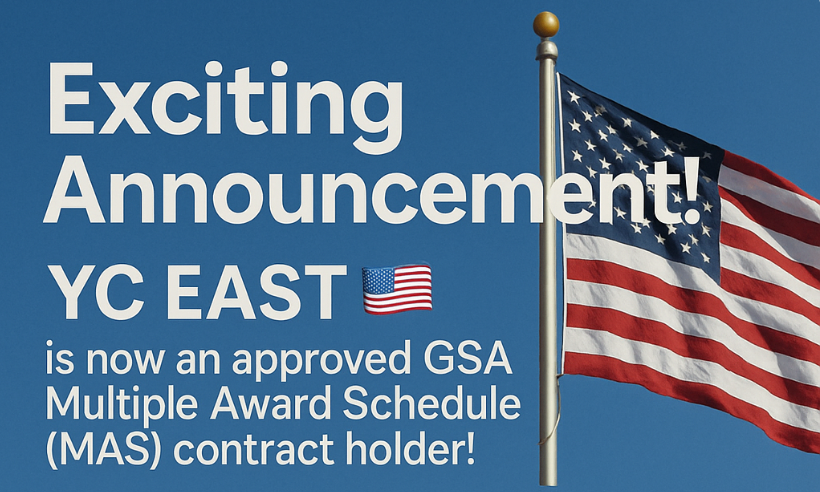 Exciting Announcement!

YC EAST 🇺🇸

is now an approved GSA Multiple Award Schedule (MAS) contract holder!